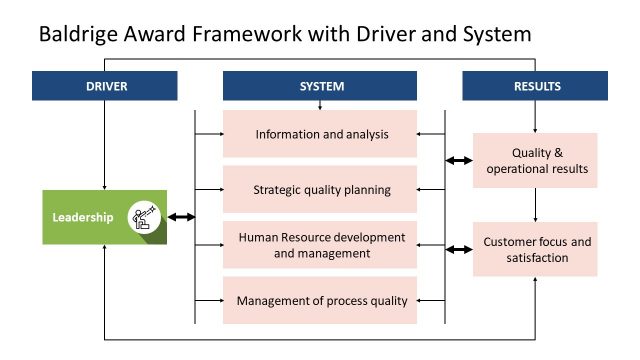 Baldrige Award Framework with Driver and System

DRIVER

SYSTEM

RESULTS

Leadership

Information and analysis

Strategic quality planning

Human Resource development and management

Management of process quality

Quality & operational results

Customer focus and satisfaction